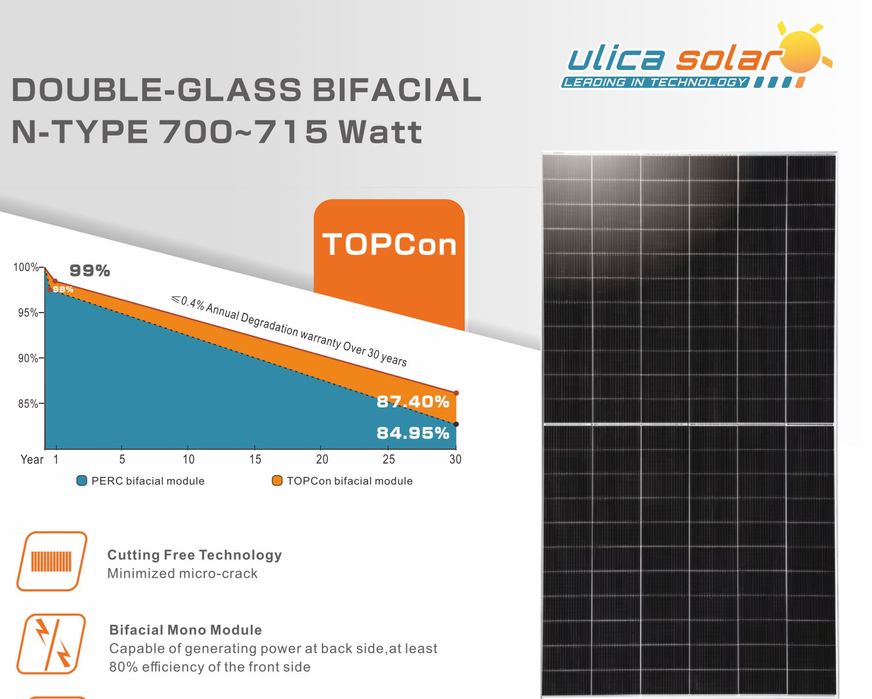 ulica solar
LEADING IN TECHNOLOGY

DOUBLE-GLASS BIFACIAL
N-TYPE 700~715 Watt

TOPCon

100%
95%
90%
85%
99%
98%
≤0.4% Annual Degradation warranty Over 30 years
87.40%
84.95%
Year 1 5 10 15 20 25 30

PERC bifacial module
TOPCon bifacial module

Cutting Free Technology
Minimized micro-crack

Bifacial Mono Module
Capable of generating power at back side,at least 80% efficiency of the front side